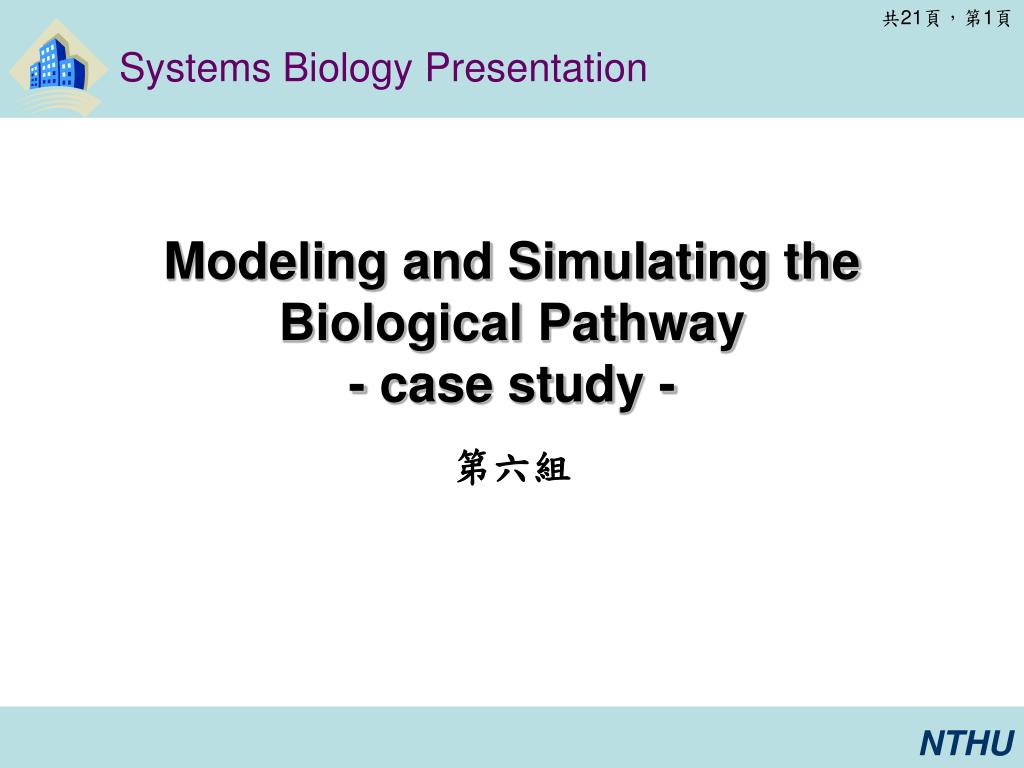 共21頁，第1頁

Systems Biology Presentation

Modeling and Simulating the Biological Pathway
- case study -

第六組

NTHU